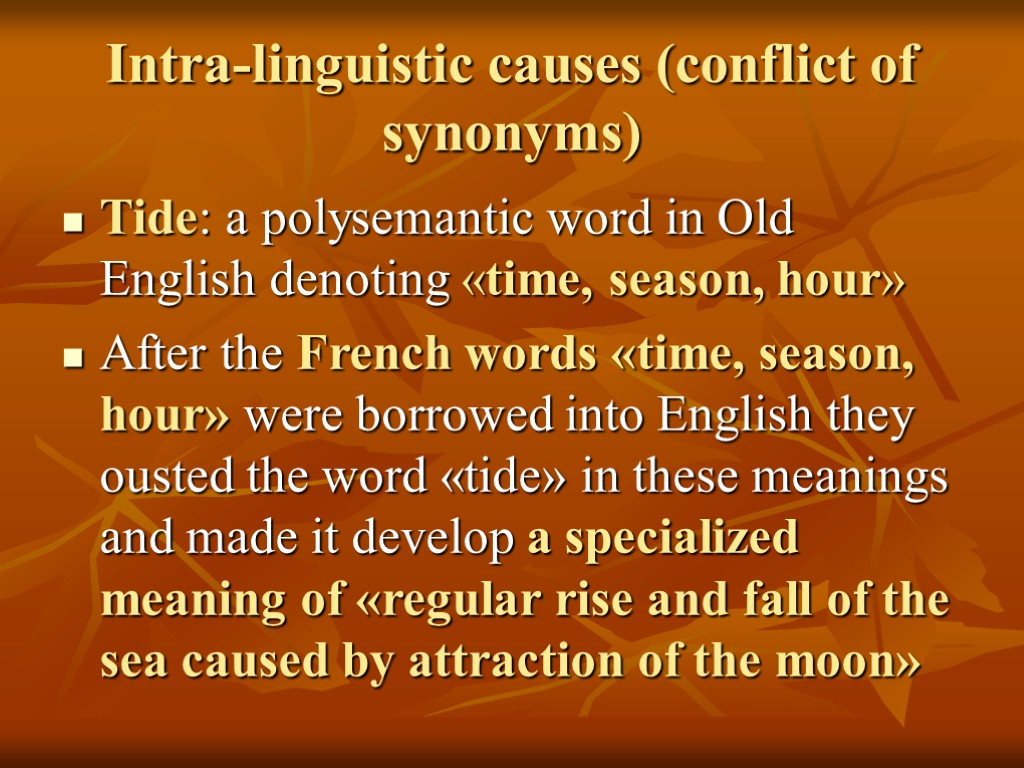 Intra-linguistic causes (conflict of synonyms)

Tide: a polysemantic word in Old English denoting «time, season, hour»

After the French words «time, season, hour» were borrowed into English they ousted the word «tide» in these meanings and made it develop a specialized meaning of «regular rise and fall of the sea caused by attraction of the moon»